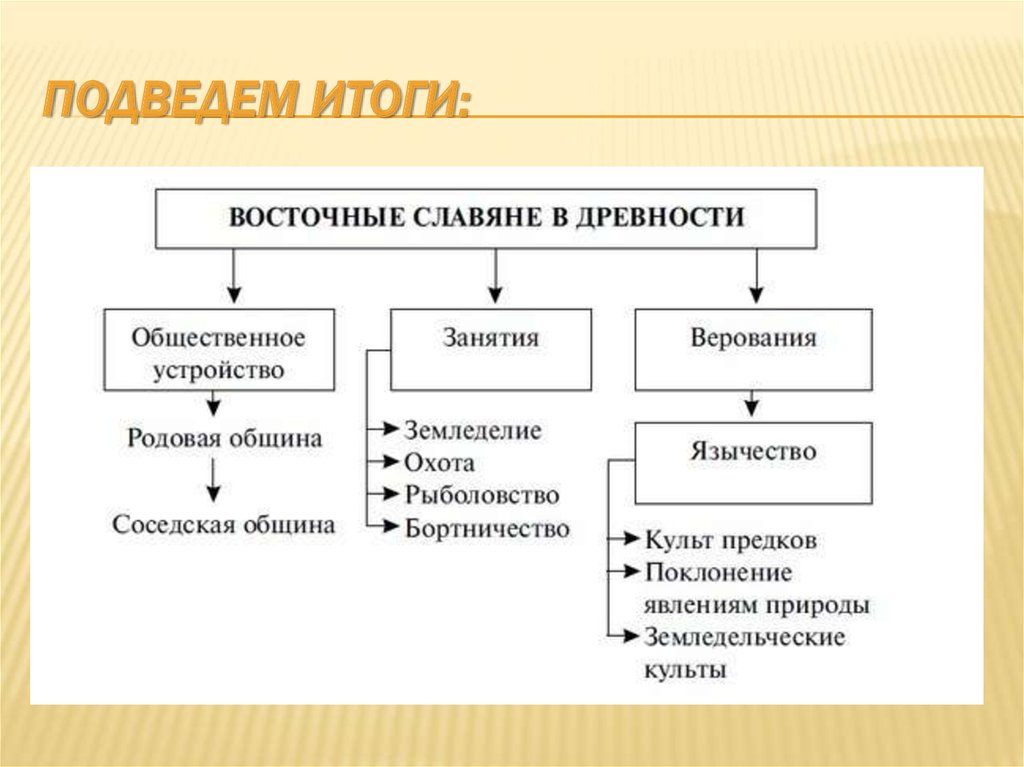 ПОДВЕДЕМ ИТОГИ:

ВОСТОЧНЫЕ СЛАВЯНЕ В ДРЕВНОСТИ

Общественное устройство

Родовая община

Соседская община

Занятия

Земледелие
Охота
Рыболовство
Бортничество

Верования

Язычество

Культ предков
Поклонение явлениям природы
Земледельческие культы